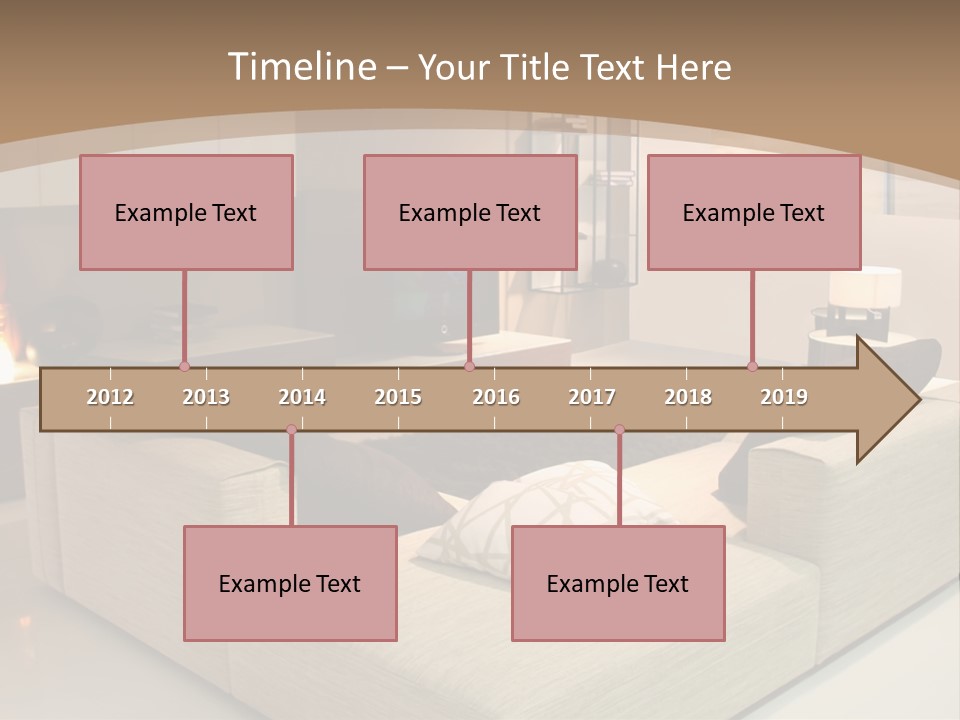 Timeline – Your Title Text Here

Example Text

Example Text

Example Text

2012 2013 2014 2015 2016 2017 2018 2019

Example Text

Example Text